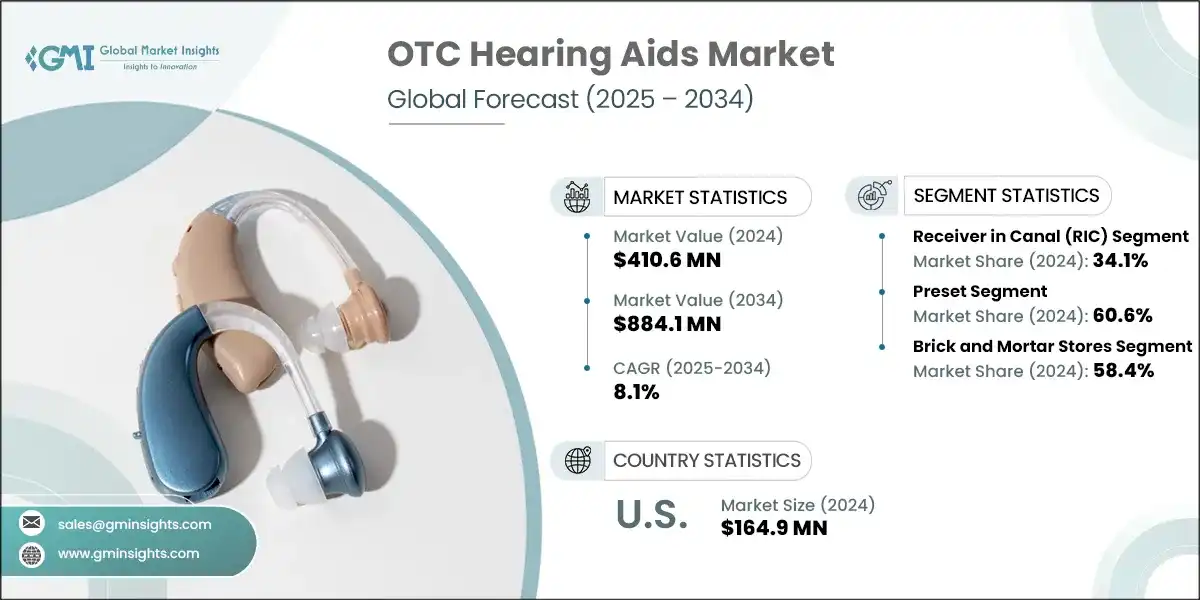 GMI Global Market Insights
Insights to Innovation

OTC Hearing Aids Market
Global Forecast (2025 – 2034)

MARKET STATISTICS

Market Value (2024)
$410.6 MN

Market Value (2034)
$884.1 MN

CAGR (2025-2034)
8.1%

SEGMENT STATISTICS

Receiver in Canal (RIC) Segment
Market Share (2024): 34.1%

Preset Segment
Market Share (2024): 60.6%

Brick and Mortar Stores Segment
Market Share (2024): 58.4%

COUNTRY STATISTICS

U.S.
Market Size (2024)
$164.9 MN

sales@gminsights.com
www.gminsights.com